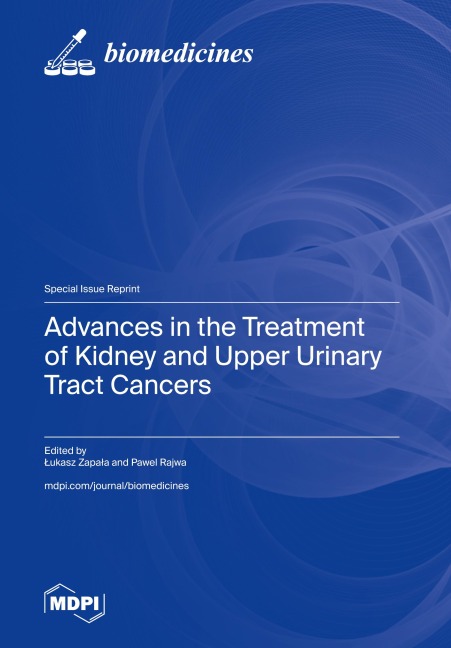 biomedicines

Special Issue Reprint

Advances in the Treatment of Kidney and Upper Urinary Tract Cancers

Edited by
Łukasz Zapała and Pawel Rajwa

mdpi.com/journal/biomedicines

MDPI